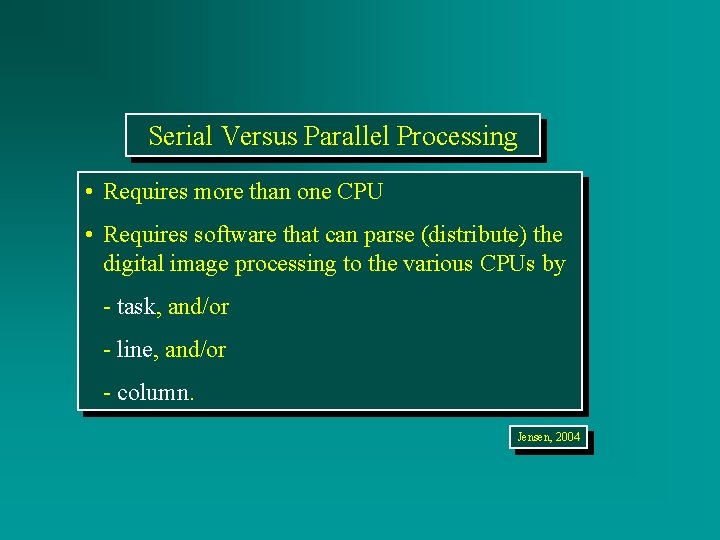 Serial Versus Parallel Processing

• Requires more than one CPU

• Requires software that can parse (distribute) the digital image processing to the various CPUs by

- task, and/or

- line, and/or

- column.

Jensen, 2004